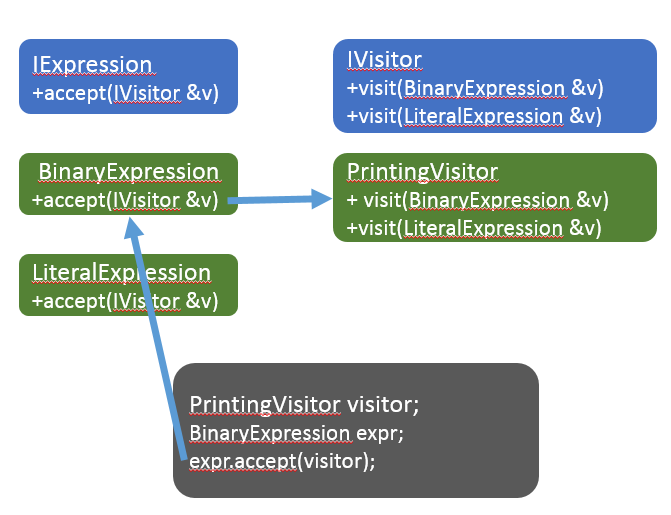 IExpression
+accept(IVisitor &v)

IVisitor
+visit(BinaryExpression &v)
+visit(LiteralExpression &v)

BinaryExpression
+accept(IVisitor &v)

PrintingVisitor
+ visit(BinaryExpression &v)
+visit(LiteralExpression &v)

LiteralExpression
+accept(IVisitor &v)

PrintingVisitor visitor;
BinaryExpression expr;
expr.accept(visitor);